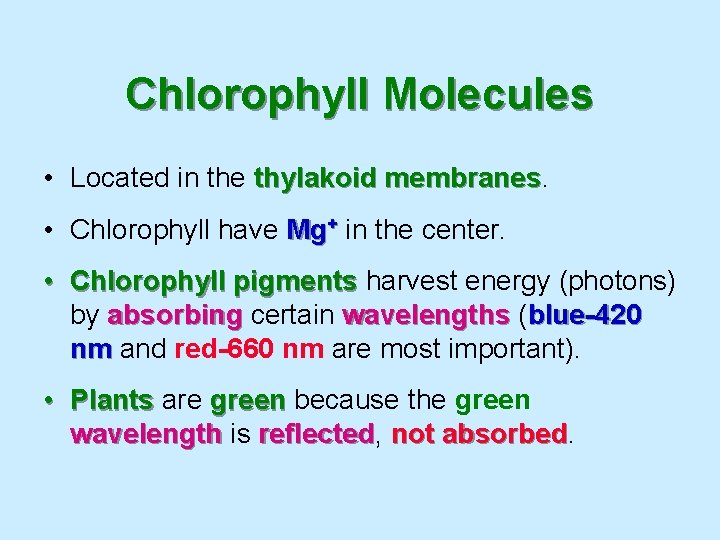 Chlorophyll Molecules

• Located in the thylakoid membranes.

• Chlorophyll have $Mg^+$ in the center.

• Chlorophyll pigments harvest energy (photons) by absorbing certain wavelengths (blue-420 nm and red-660 nm are most important).

• Plants are green because the green wavelength is reflected, not absorbed.